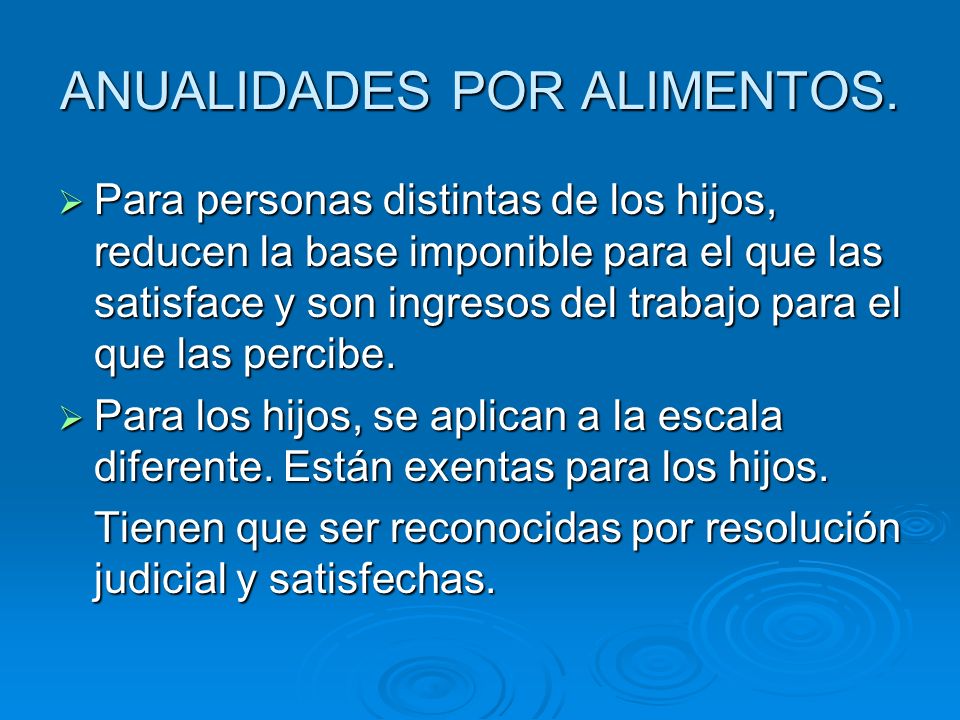 ANUALIDADES POR ALIMENTOS.

➢ Para personas distintas de los hijos, reducen la base imponible para el que las satisface y son ingresos del trabajo para el que las percibe.

➢ Para los hijos, se aplican a la escala diferente. Están exentas para los hijos.

Tienen que ser reconocidas por resolución judicial y satisfechas.